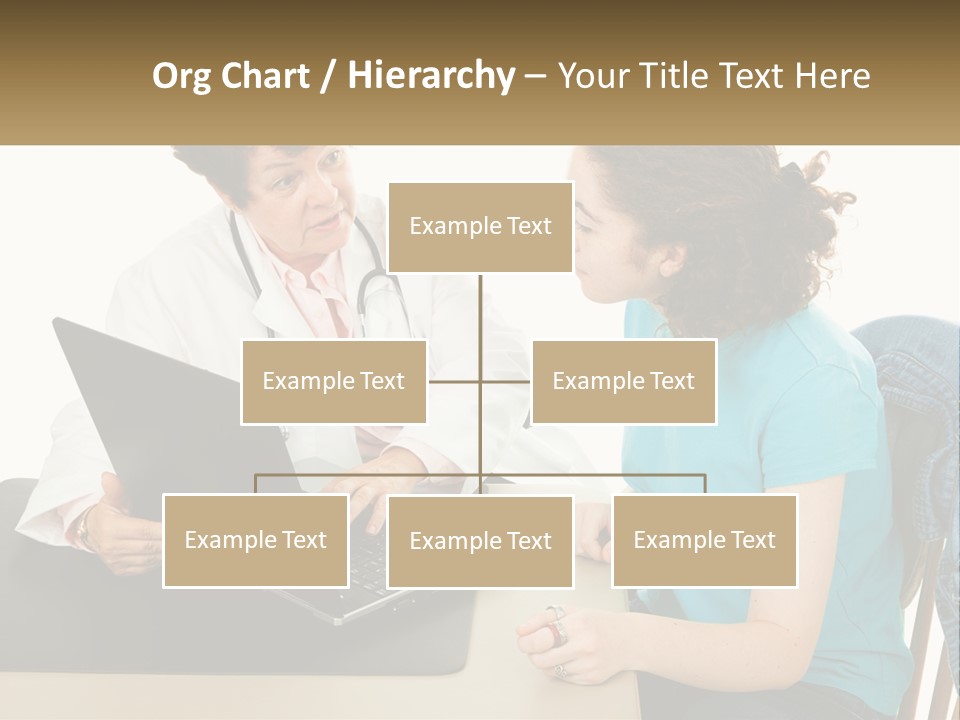 Org Chart / Hierarchy – Your Title Text Here

Example Text

Example Text

Example Text

Example Text

Example Text

Example Text